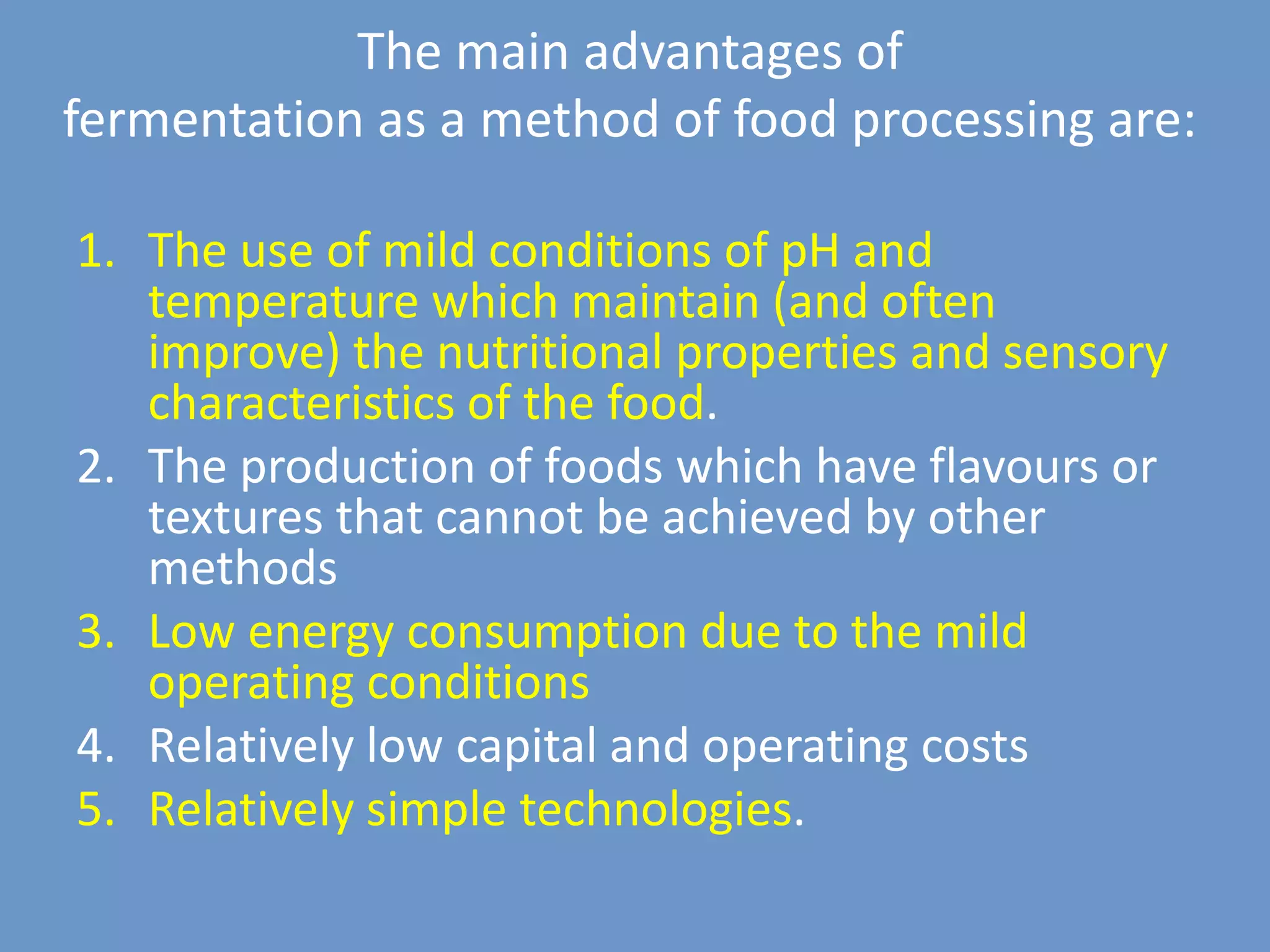 The main advantages of fermentation as a method of food processing are:

1. The use of mild conditions of pH and temperature which maintain (and often improve) the nutritional properties and sensory characteristics of the food.
2. The production of foods which have flavours or textures that cannot be achieved by other methods
3. Low energy consumption due to the mild operating conditions
4. Relatively low capital and operating costs
5. Relatively simple technologies.